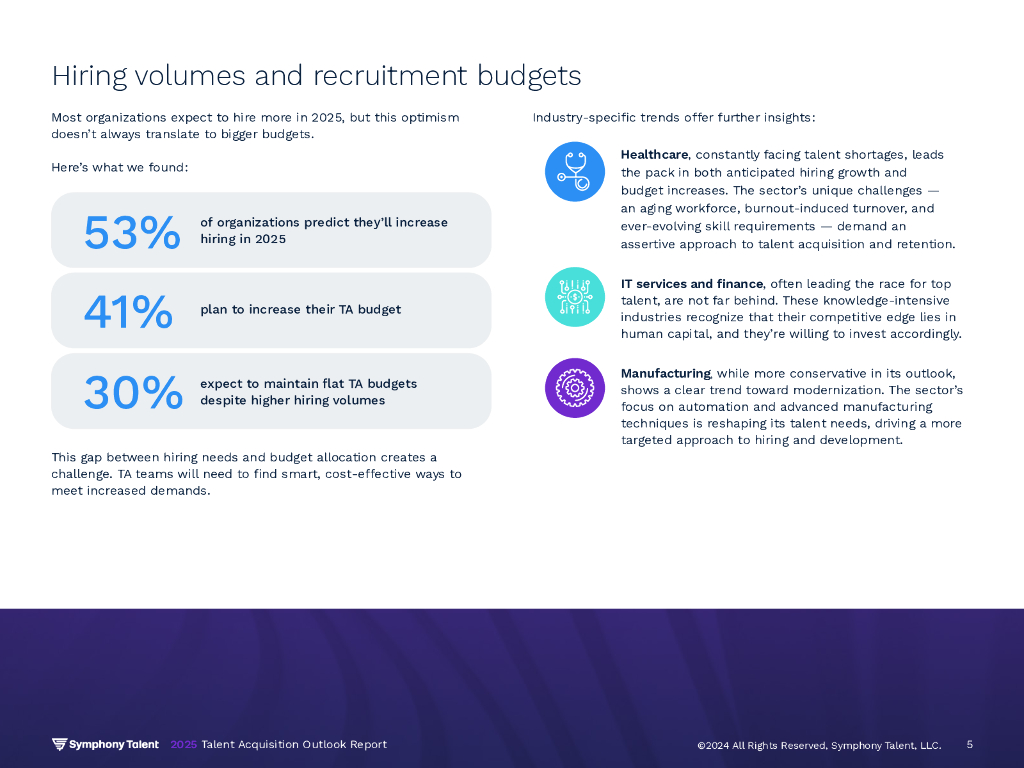 Hiring volumes and recruitment budgets

Most organizations expect to hire more in 2025, but this optimism doesn't always translate to bigger budgets.

Here's what we found:

53% of organizations predict they'll increase hiring in 2025

41% plan to increase their TA budget

30% expect to maintain flat TA budgets despite higher hiring volumes

This gap between hiring needs and budget allocation creates a challenge. TA teams will need to find smart, cost-effective ways to meet increased demands.

Industry-specific trends offer further insights:

Healthcare, constantly facing talent shortages, leads the pack in both anticipated hiring growth and budget increases. The sector's unique challenges — an aging workforce, burnout-induced turnover, and ever-evolving skill requirements — demand an assertive approach to talent acquisition and retention.

IT services and finance, often leading the race for top talent, are not far behind. These knowledge-intensive industries recognize that their competitive edge lies in human capital, and they're willing to invest accordingly.

Manufacturing, while more conservative in its outlook, shows a clear trend toward modernization. The sector's focus on automation and advanced manufacturing techniques is reshaping its talent needs, driving a more targeted approach to hiring and development.

Symphony Talent 2025 Talent Acquisition Outlook Report ©2024 All Rights Reserved, Symphony Talent, LLC. 5